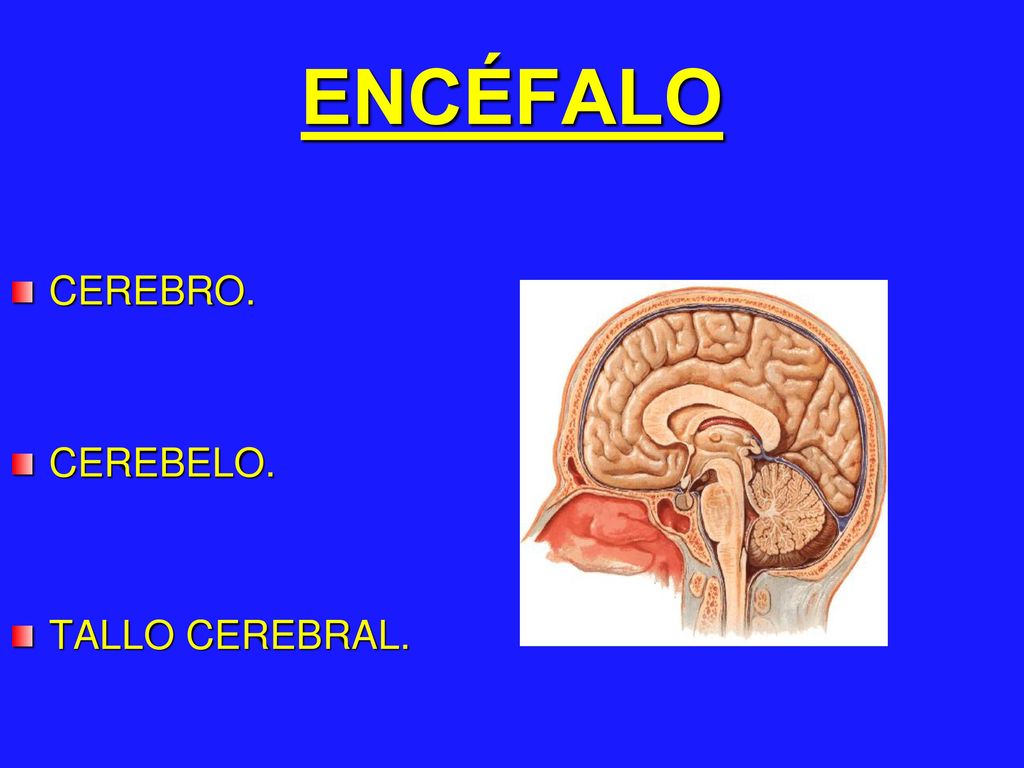 ENCÉFALO

CEREBRO.

CEREBELO.

TALLO CEREBRAL.